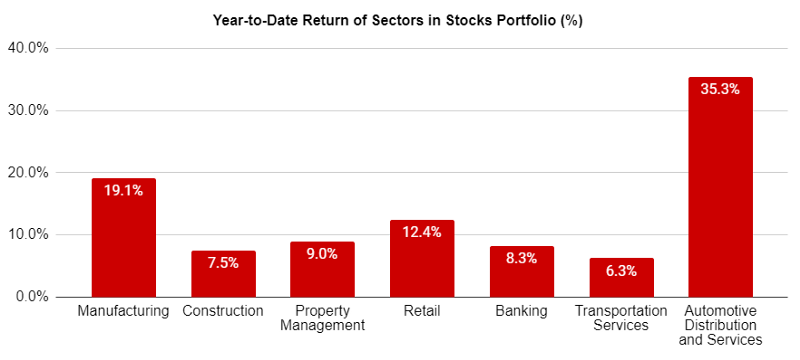 Year-to-Date Return of Sectors in Stocks Portfolio (%)

40.0%
30.0%
20.0%
10.0%
0.0%

19.1%
7.5%
9.0%
12.4%
8.3%
6.3%
35.3%

Manufacturing
Construction
Property Management
Retail
Banking
Transportation Services
Automotive Distribution and Services